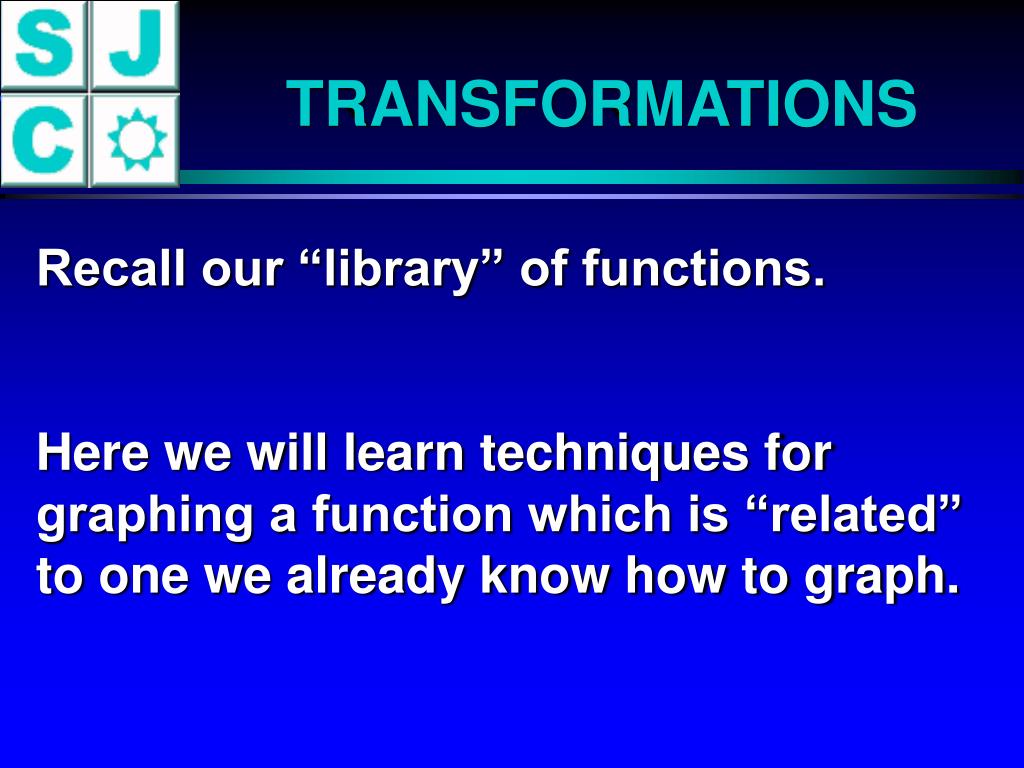 S J
C

TRANSFORMATIONS

Recall our “library” of functions.

Here we will learn techniques for graphing a function which is “related” to one we already know how to graph.